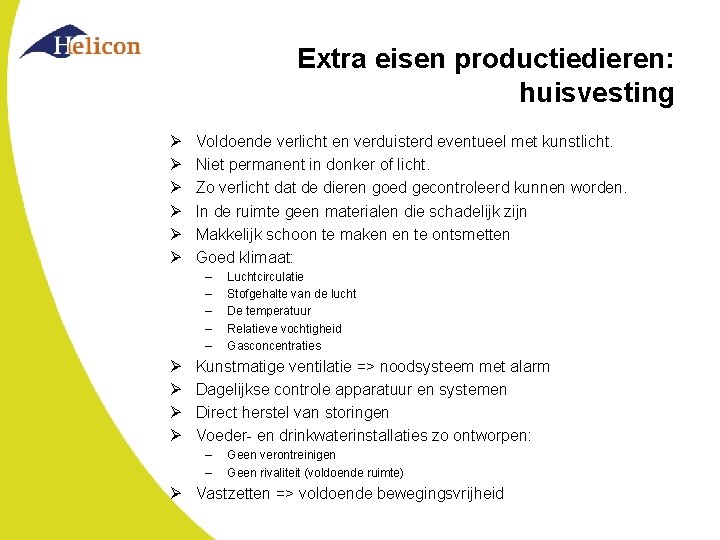 Helicon

Extra eisen productiedieren: huisvesting

➢ Voldoende verlicht en verduisterd eventueel met kunstlicht.
➢ Niet permanent in donker of licht.
➢ Zo verlicht dat de dieren goed gecontroleerd kunnen worden.
➢ In de ruimte geen materialen die schadelijk zijn
➢ Makkelijk schoon te maken en te ontsmetten
➢ Goed klimaat:
– Luchtcirculatie
– Stofgehalte van de lucht
– De temperatuur
– Relatieve vochtigheid
– Gasconcentraties
➢ Kunstmatige ventilatie => noodsysteem met alarm
➢ Dagelijkse controle apparatuur en systemen
➢ Direct herstel van storingen
➢ Voeder- en drinkwaterinstallaties zo ontworpen:
– Geen verontreinigen
– Geen rivaliteit (voldoende ruimte)
➢ Vastzetten => voldoende bewegingsvrijheid